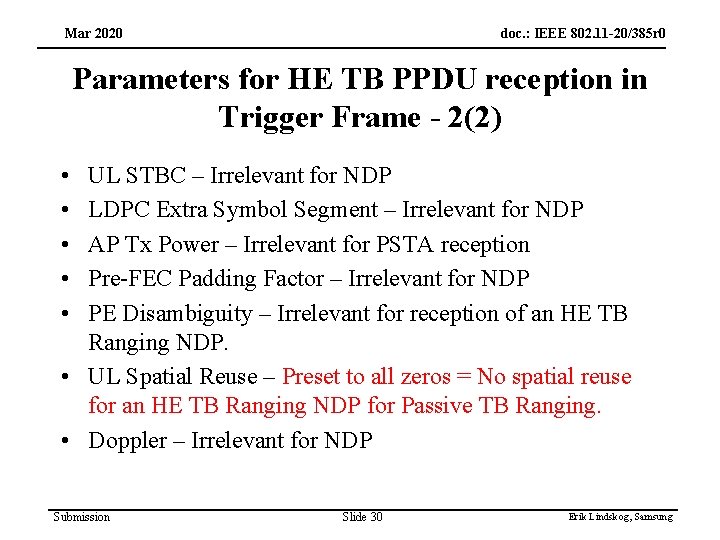 Mar 2020

doc.: IEEE 802.11-20/385r0

Parameters for HE TB PPDU reception in Trigger Frame - 2(2)

• UL STBC – Irrelevant for NDP
• LDPC Extra Symbol Segment – Irrelevant for NDP
• AP Tx Power – Irrelevant for PSTA reception
• Pre-FEC Padding Factor – Irrelevant for NDP
• PE Disambiguity – Irrelevant for reception of an HE TB Ranging NDP.
• UL Spatial Reuse – Preset to all zeros = No spatial reuse for an HE TB Ranging NDP for Passive TB Ranging.
• Doppler – Irrelevant for NDP

Submission

Slide 30

Erik Lindskog, Samsung